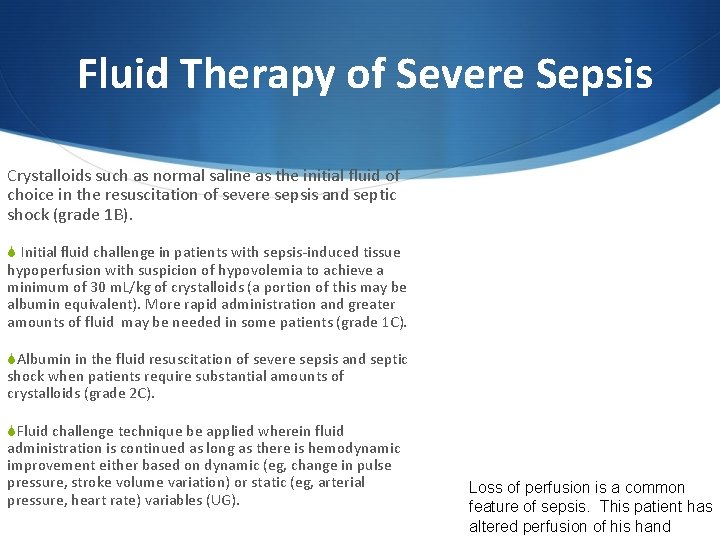 Fluid Therapy of Severe Sepsis

Crystalloids such as normal saline as the initial fluid of choice in the resuscitation of severe sepsis and septic shock (grade 1B).

Initial fluid challenge in patients with sepsis-induced tissue hypoperfusion with suspicion of hypovolemia to achieve a minimum of 30 mL/kg of crystalloids (a portion of this may be albumin equivalent). More rapid administration and greater amounts of fluid may be needed in some patients (grade 1C).

Albumin in the fluid resuscitation of severe sepsis and septic shock when patients require substantial amounts of crystalloids (grade 2C).

Fluid challenge technique be applied wherein fluid administration is continued as long as there is hemodynamic improvement either based on dynamic (eg, change in pulse pressure, stroke volume variation) or static (eg, arterial pressure, heart rate) variables (UG).

Loss of perfusion is a common feature of sepsis. This patient has altered perfusion of his hand